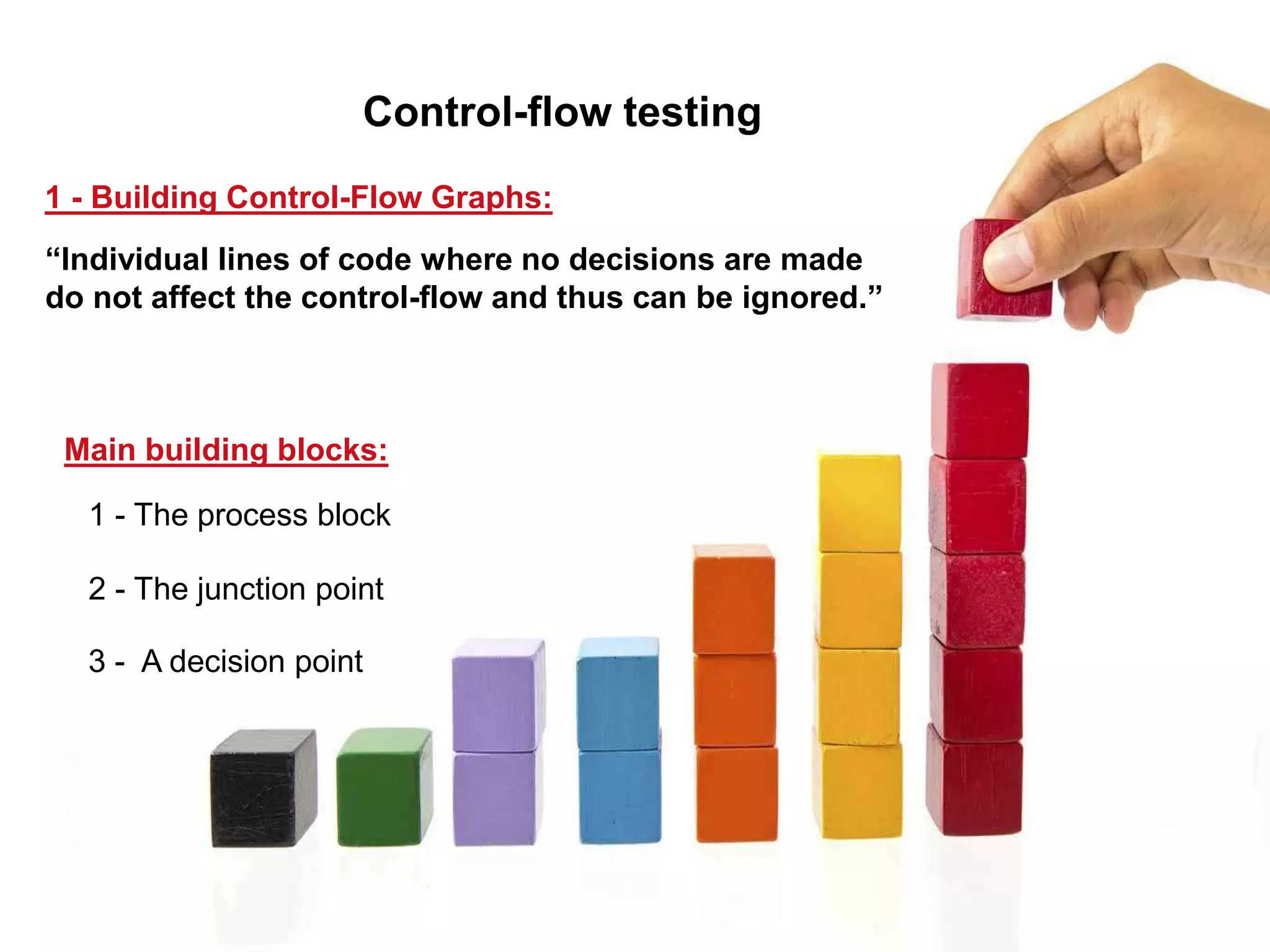 Control-flow testing

1 - Building Control-Flow Graphs:

“Individual lines of code where no decisions are made do not affect the control-flow and thus can be ignored.”

Main building blocks:

1 - The process block

2 - The junction point

3 - A decision point